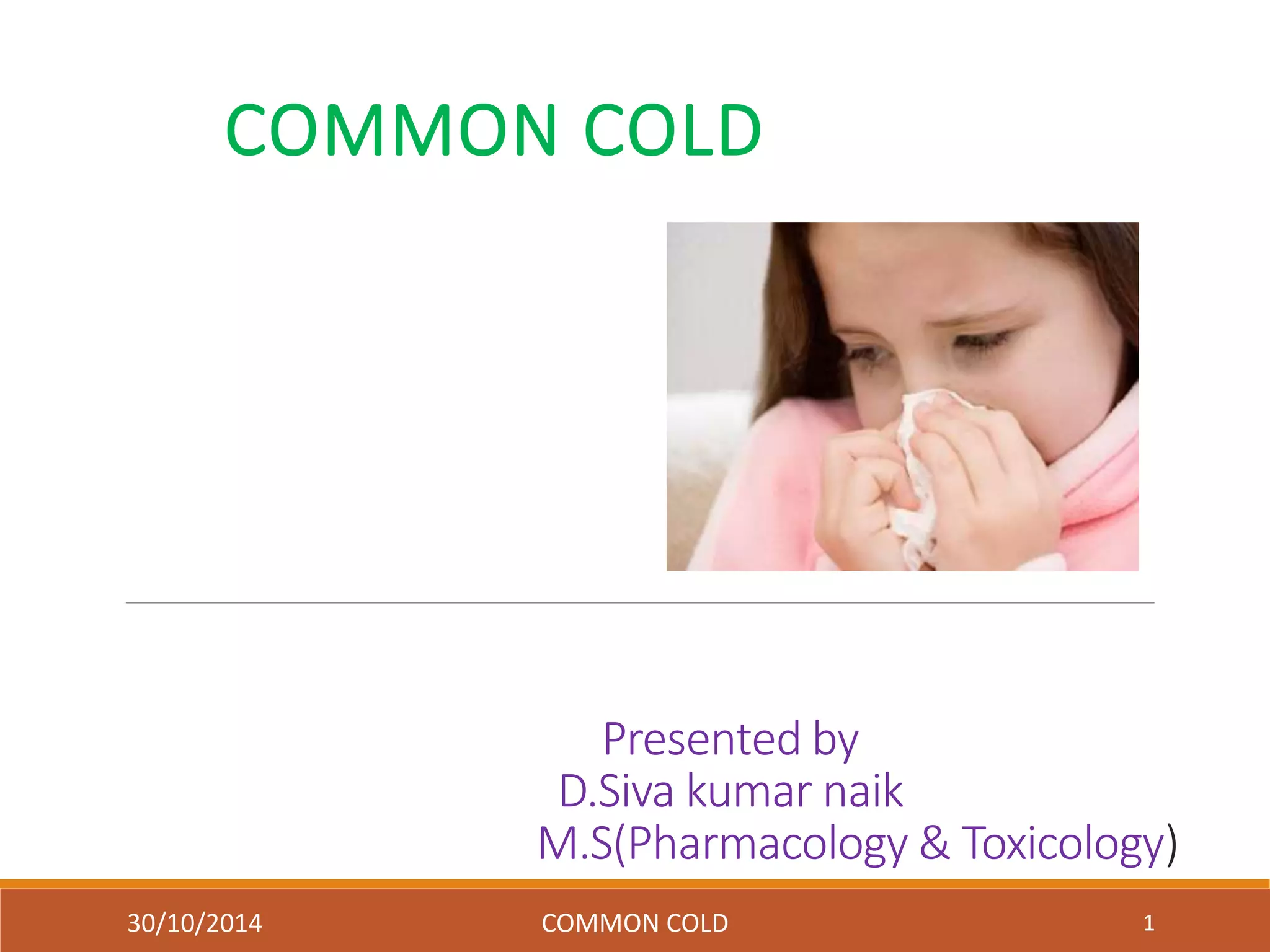 COMMON COLD

Presented by
D.Siva kumar naik
M.S(Pharmacology & Toxicology)

30/10/2014 COMMON COLD 1